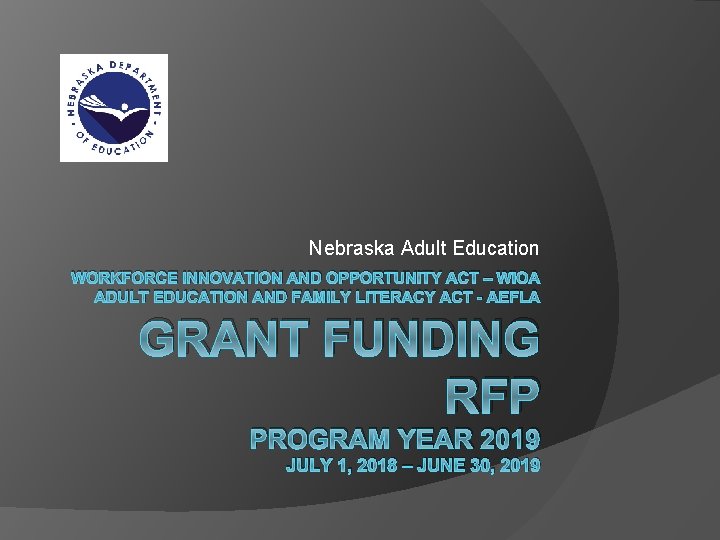 NEBRASKA DEPARTMENT OF EDUCATION

Nebraska Adult Education

WORKFORCE INNOVATION AND OPPORTUNITY ACT – WIOA
ADULT EDUCATION AND FAMILY LITERACY ACT - AEFLA

GRANT FUNDING
RFP

PROGRAM YEAR 2019
JULY 1, 2018 – JUNE 30, 2019